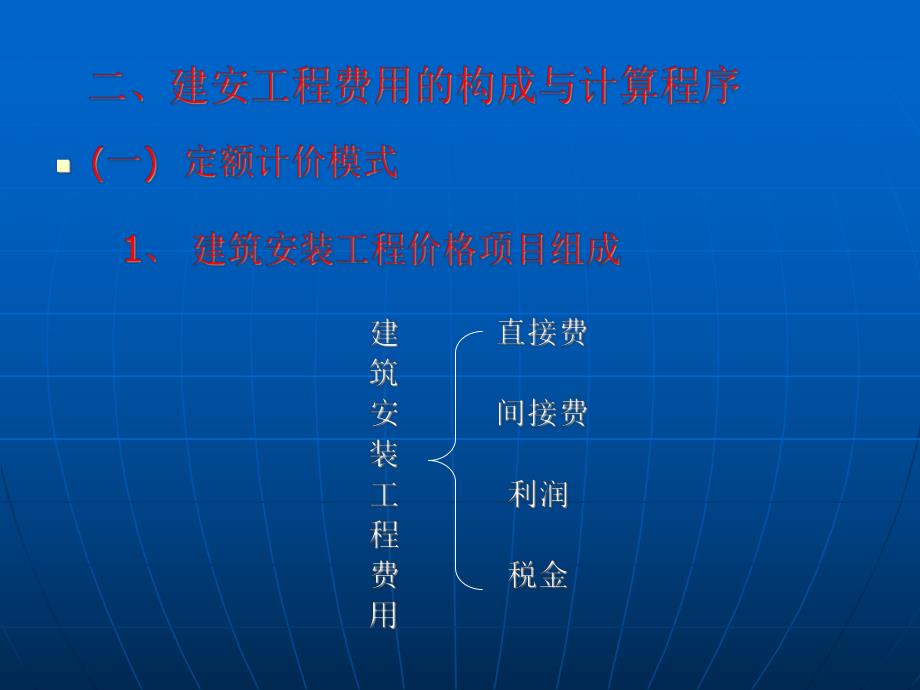 二、建安工程费用的构成与计算程序

(一) 定额计价模式

1、 建筑安装工程价格项目组成

建筑安装工程费用

直接费

间接费

利润

税金